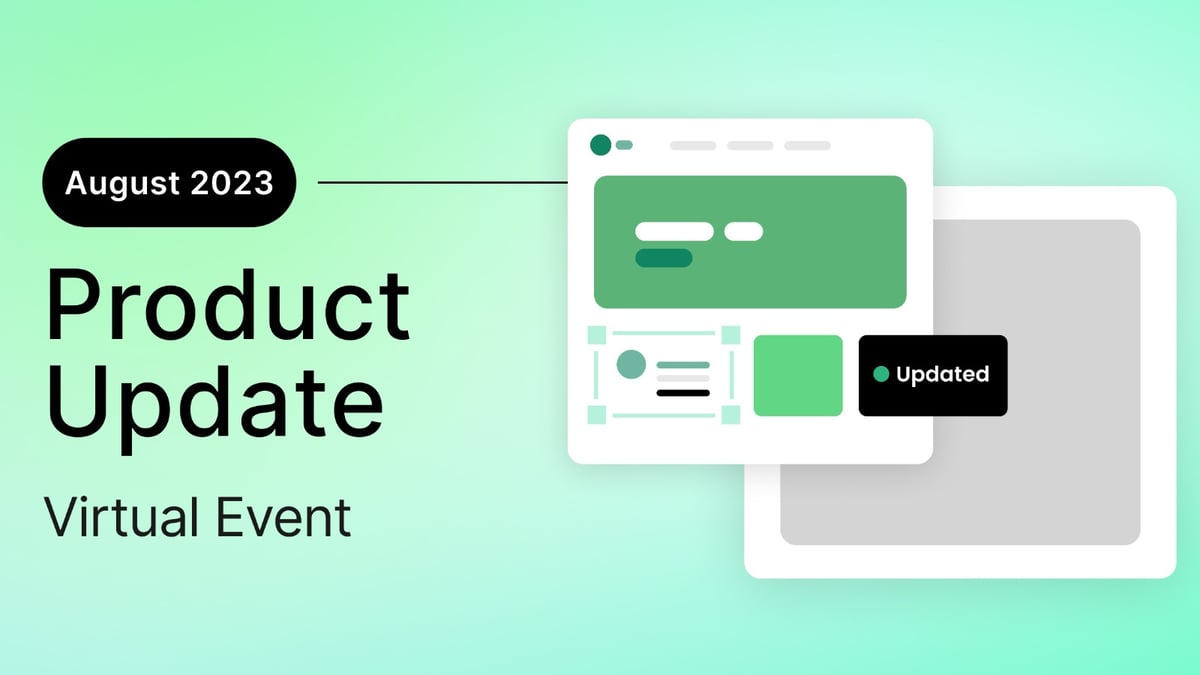 August 2023

Product Update

Virtual Event

Updated